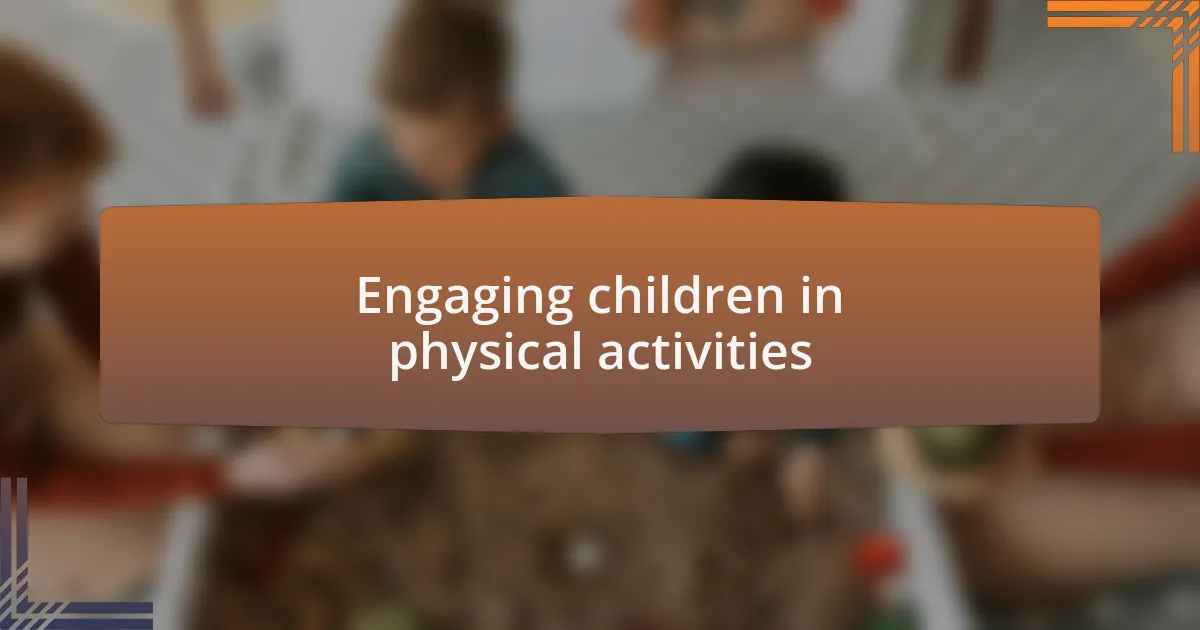 Engaging children in physical activities